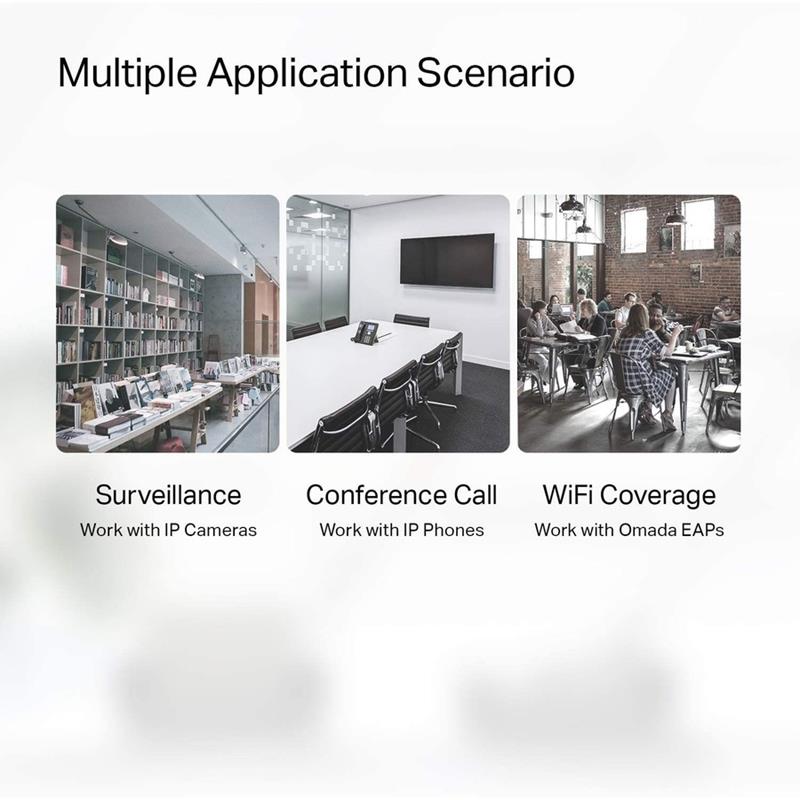 Multiple Application Scenario

Surveillance
Work with IP Cameras

Conference Call
Work with IP Phones

WiFi Coverage
Work with Omada EAPs